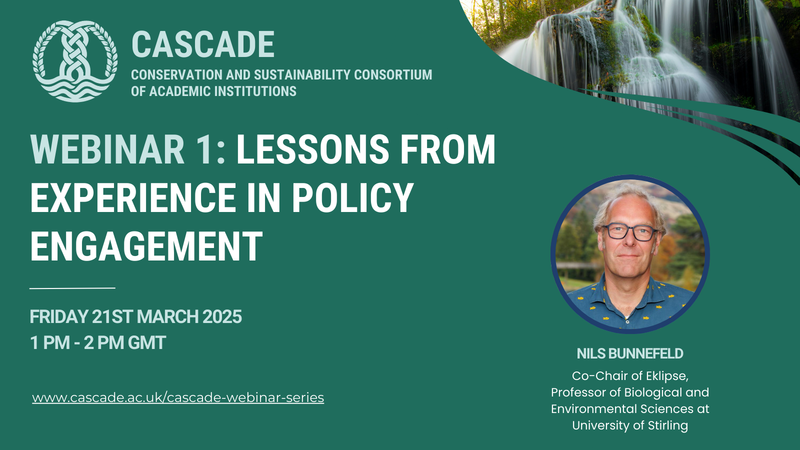 CASCADE
CONSERVATION AND SUSTAINABILITY CONSORTIUM OF ACADEMIC INSTITUTIONS

WEBINAR 1: LESSONS FROM EXPERIENCE IN POLICY ENGAGEMENT

FRIDAY 21ST MARCH 2025
1 PM - 2 PM GMT

www.cascade.ac.uk/cascade-webinar-series

NILS BUNNEFELD
Co-Chair of Eklipse, Professor of Biological and Environmental Sciences at University of Stirling